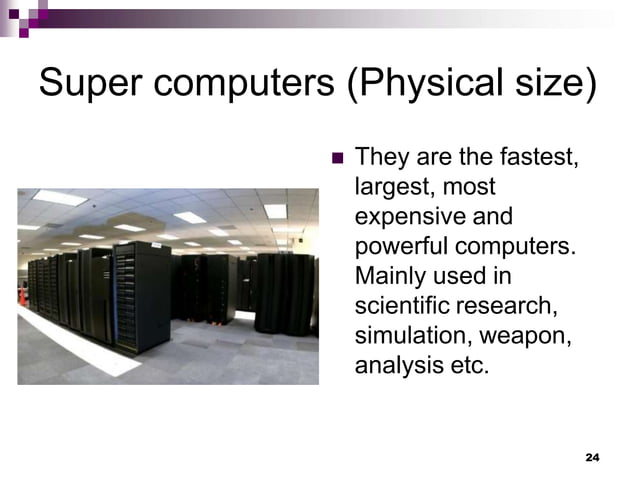 Super computers (Physical size)

They are the fastest, largest, most expensive and powerful computers. Mainly used in scientific research, simulation, weapon, analysis etc.

24